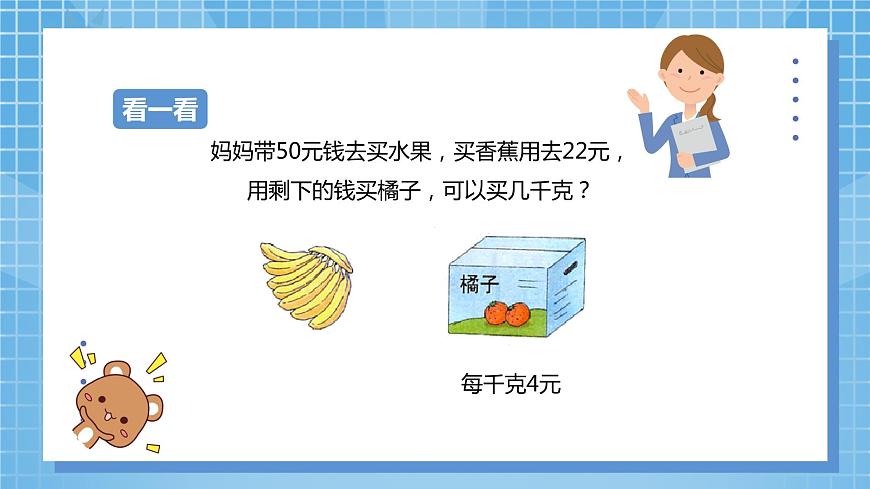 看一看

妈妈带50元钱去买水果，买香蕉用去22元，用剩下的钱买橘子，可以买几千克？

橘子

每千克4元